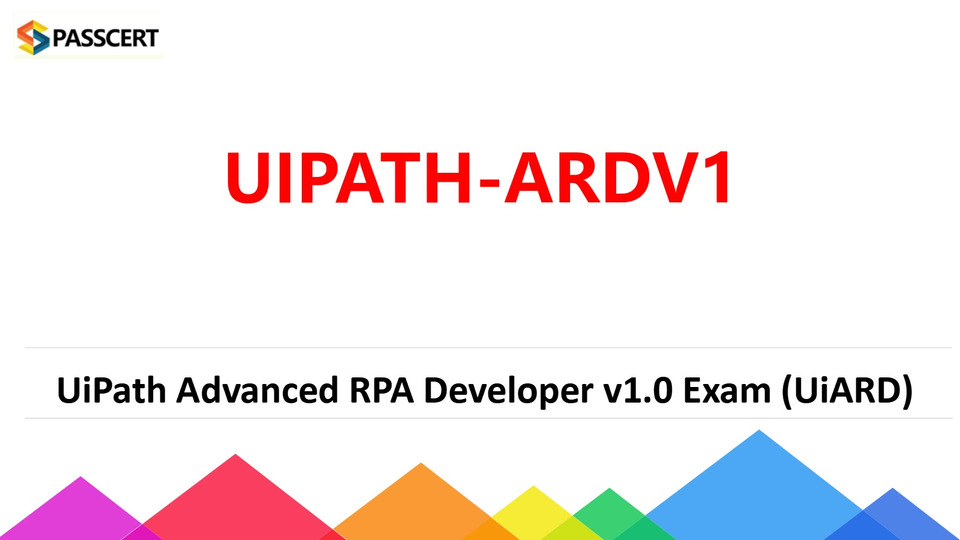 PASSCERT

UIPATH-ARDV1

UiPath Advanced RPA Developer v1.0 Exam (UiARD)